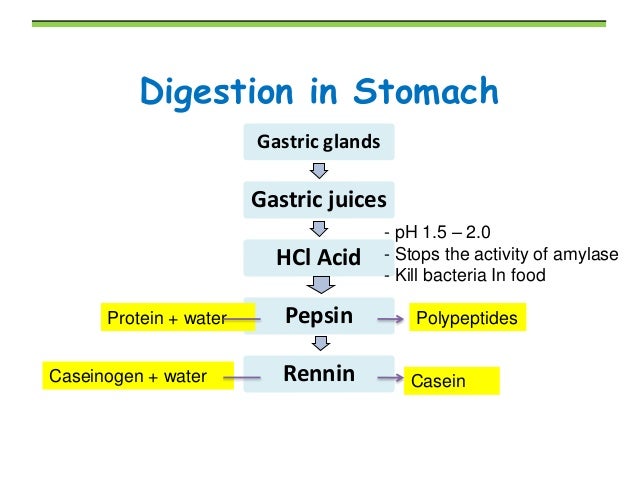 Digestion in Stomach

Gastric glands

Gastric juices

HCl Acid

- pH 1.5 – 2.0
- Stops the activity of amylase
- Kill bacteria In food

Protein + water

Pepsin

Polypeptides

Caseinogen + water

Rennin

Casein